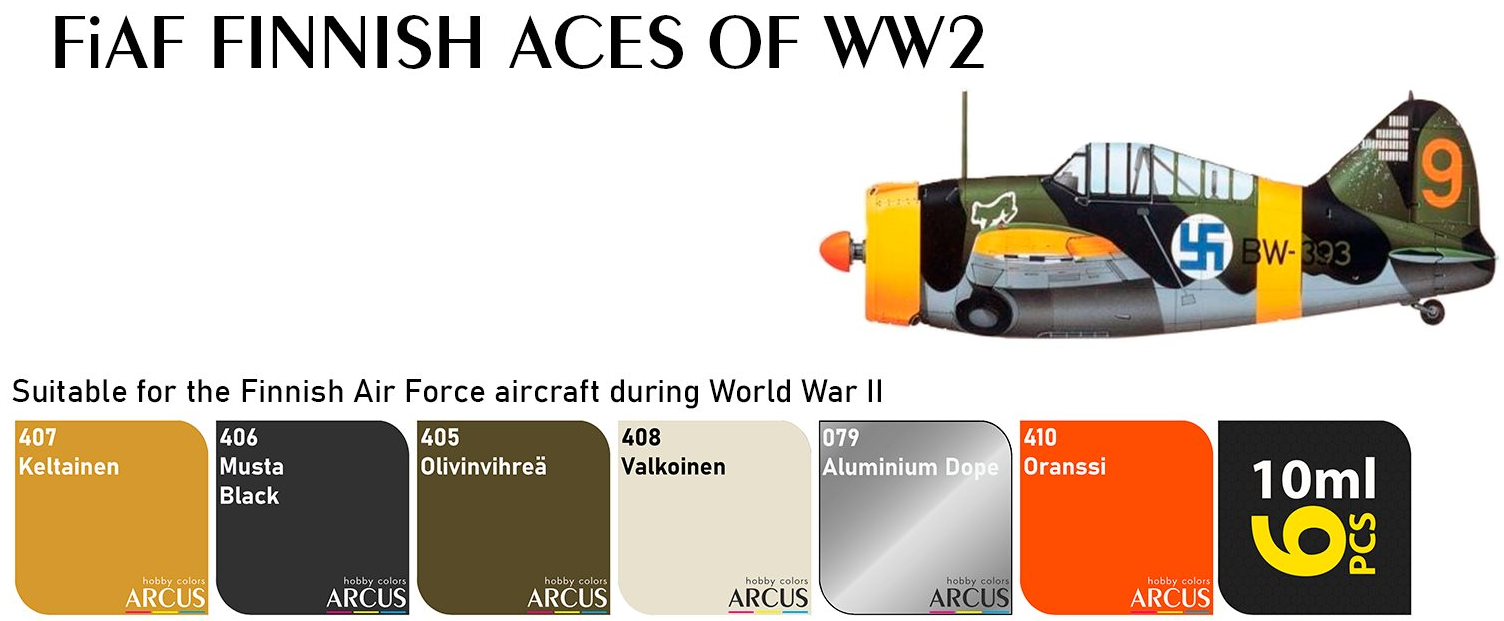 FiAF FINNISH ACES OF WW2

9

BW-393

Suitable for the Finnish Air Force aircraft during World War II

407 Keltainen

hobby colors ARCUS

406 Musta Black

hobby colors ARCUS

405 Olivinvihreä

hobby colors ARCUS

408 Valkoinen

hobby colors ARCUS

079 Aluminium Dope

hobby colors ARCUS

410 Oranssi

hobby colors ARCUS

10ml 6 PCS